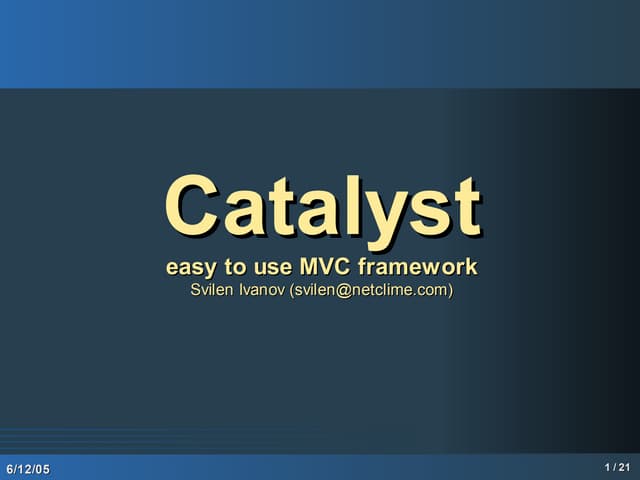 Catalyst

easy to use MVC framework

Svilen Ivanov (svilen@netclime.com)

6/12/05

1 / 21